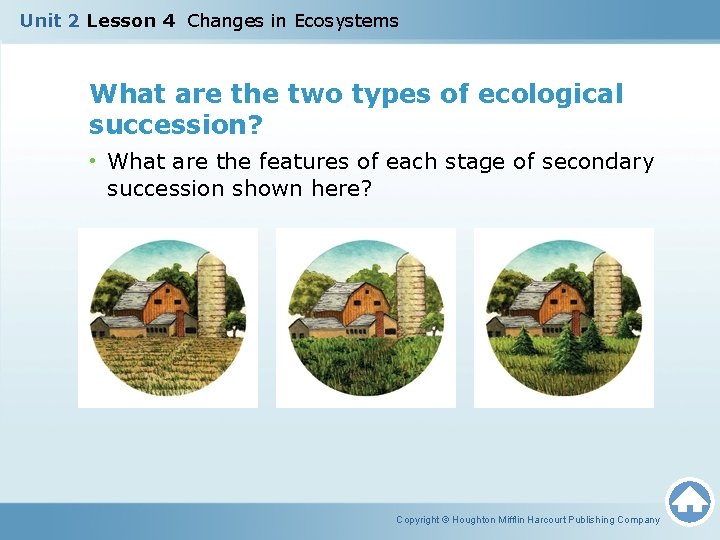 Unit 2 Lesson 4 Changes in Ecosystems

What are the two types of ecological succession?

• What are the features of each stage of secondary succession shown here?

Copyright © Houghton Mifflin Harcourt Publishing Company